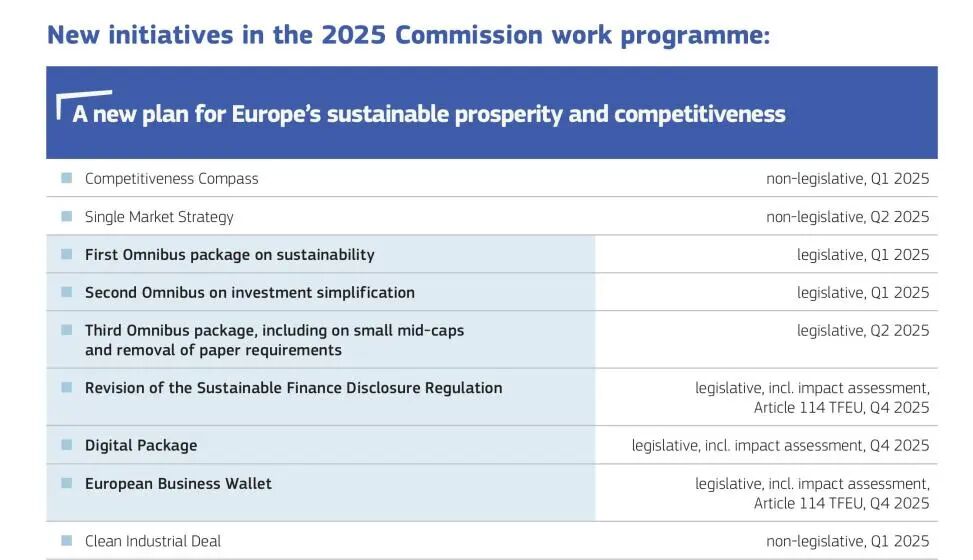 New initiatives in the 2025 Commission work programme:

| A new plan for Europe's sustainable prosperity and competitiveness | |
|---|---|
| Competitiveness Compass | non-legislative, Q1 2025 |
| Single Market Strategy | non-legislative, Q2 2025 |
| First Omnibus package on sustainability | legislative, Q1 2025 |
| Second Omnibus on investment simplification | legislative, Q1 2025 |
| Third Omnibus package, including on small mid-caps and removal of paper requirements | legislative, Q2 2025 |
| Revision of the Sustainable Finance Disclosure Regulation | legislative, incl. impact assessment, Article 114 TFEU, Q4 2025 |
| Digital Package | legislative, incl. impact assessment, Q4 2025 |
| European Business Wallet | legislative, incl. impact assessment, Article 114 TFEU, Q4 2025 |
| Clean Industrial Deal | non-legislative, Q1 2025 |